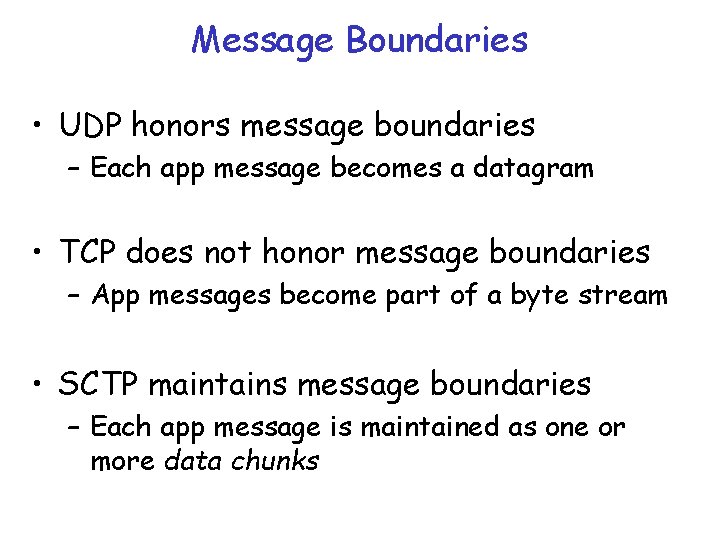 Message Boundaries

• UDP honors message boundaries
– Each app message becomes a datagram

• TCP does not honor message boundaries
– App messages become part of a byte stream

• SCTP maintains message boundaries
– Each app message is maintained as one or more data chunks